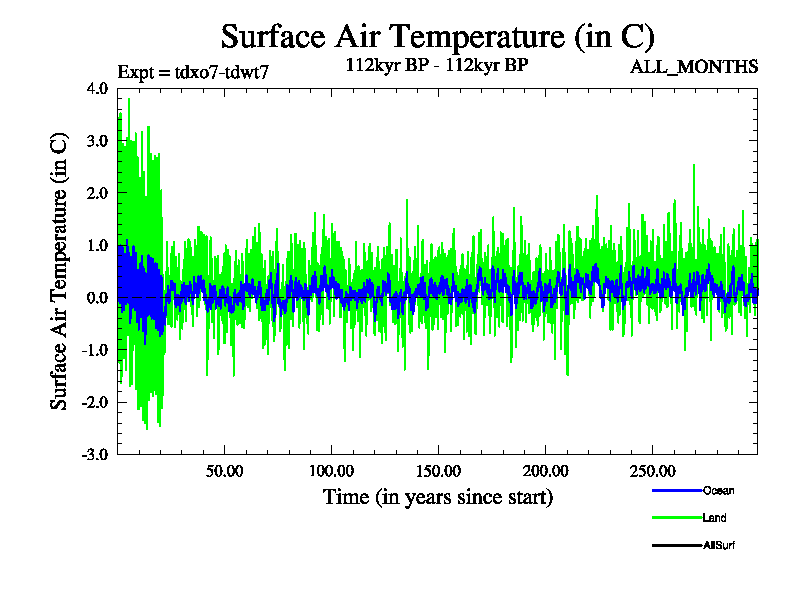 Surface Air Temperature (in C)

Expt = tdxo7-tdwt7

112kyr BP - 112kyr BP

ALL_MONTHS

Surface Air Temperature (in C)

4.0
3.0
2.0
1.0
0.0
-1.0
-2.0
-3.0

50.00
100.00
150.00
200.00
250.00

Time (in years since start)

Ocean
Land
AllSurf